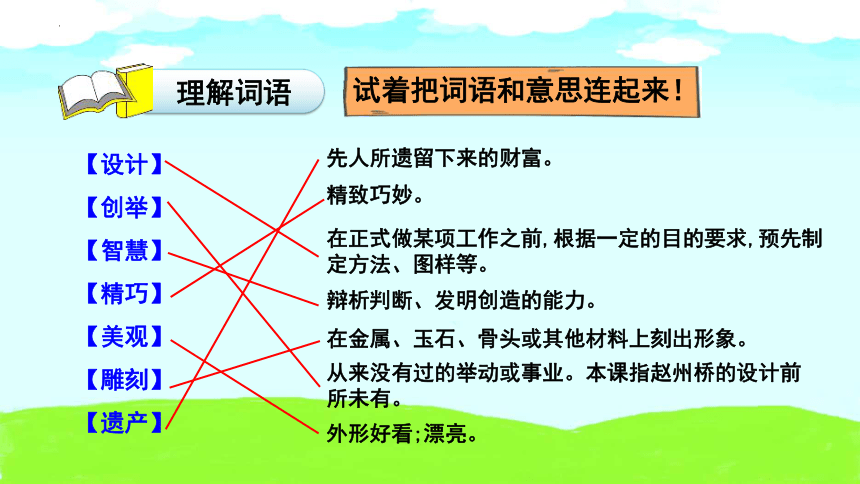 理解词语

试着把词语和意思连起来！

【设计】
【创举】
【智慧】
【精巧】
【美观】
【雕刻】
【遗产】

先人所遗留下来的财富。
精致巧妙。
在正式做某项工作之前，根据一定的目的要求，预先制定方法、图样等。
辩析判断、发明创造的能力。
在金属、玉石、骨头或其他材料上刻出形象。
从来没有过的举动或事业。本课指赵州桥的设计前所未有。
外形好看；漂亮。